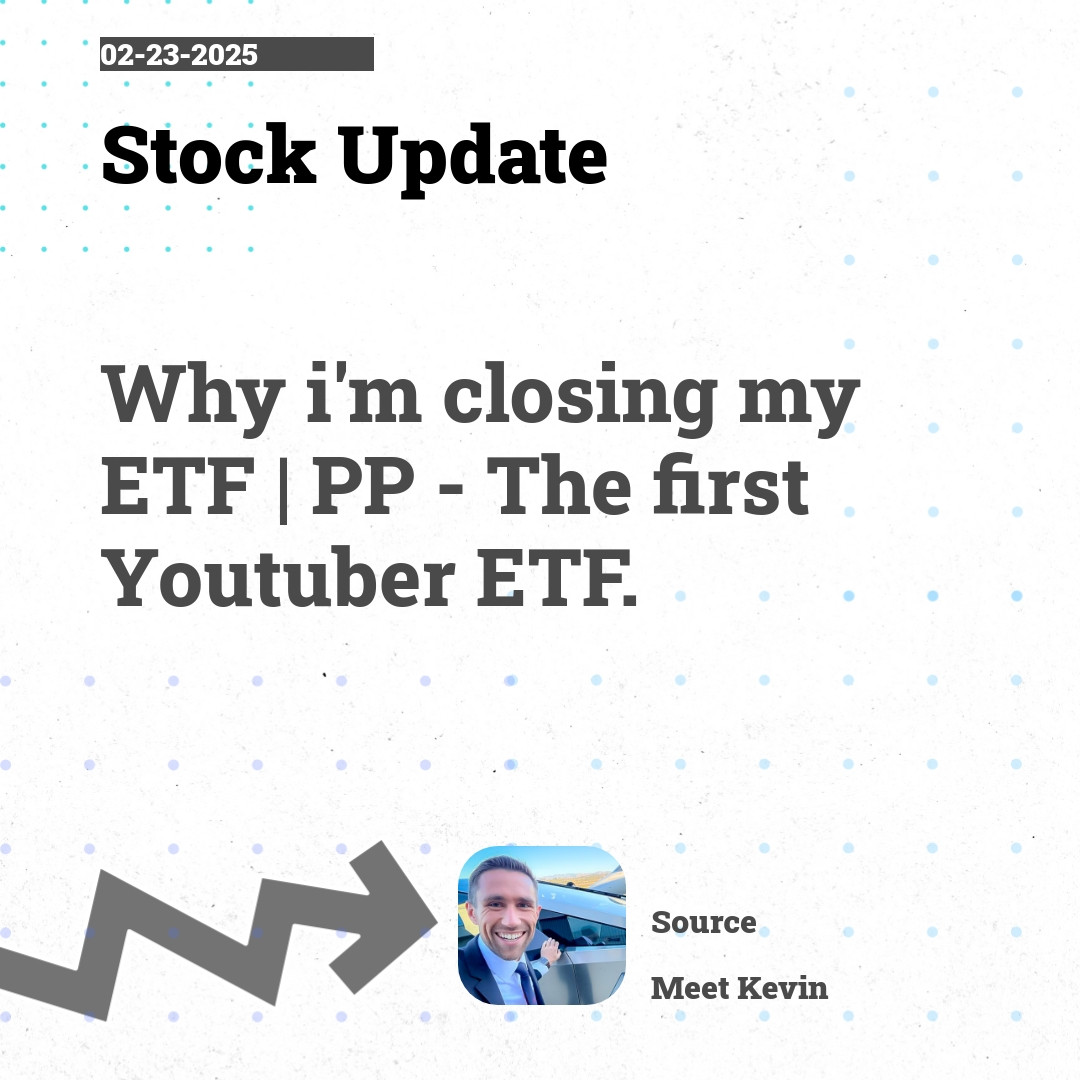 02-23-2025

Stock Update

Why i'm closing my ETF | PP - The first Youtuber ETF.

Source

Meet Kevin